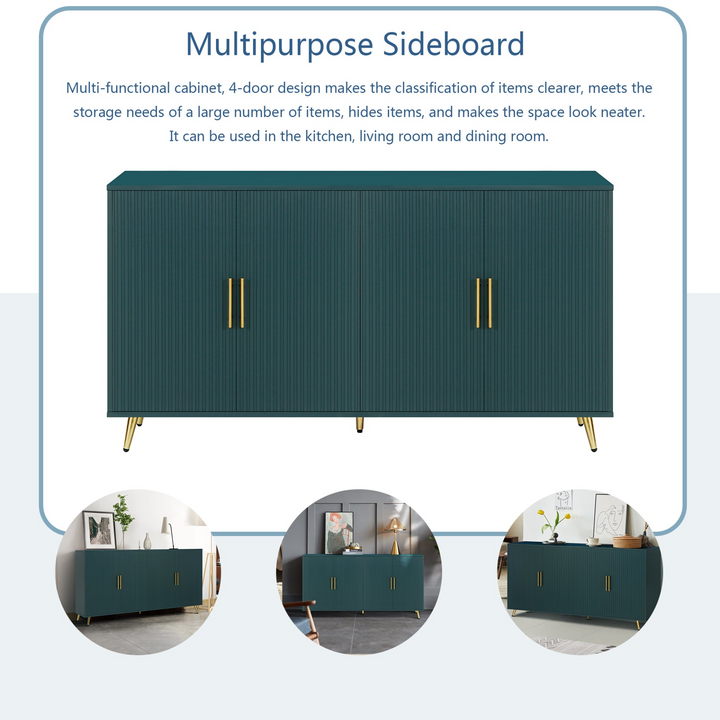 Multipurpose Sideboard

Multi-functional cabinet, 4-door design makes the classification of items clearer, meets the storage needs of a large number of items, hides items, and makes the space look neater. It can be used in the kitchen, living room and dining room.